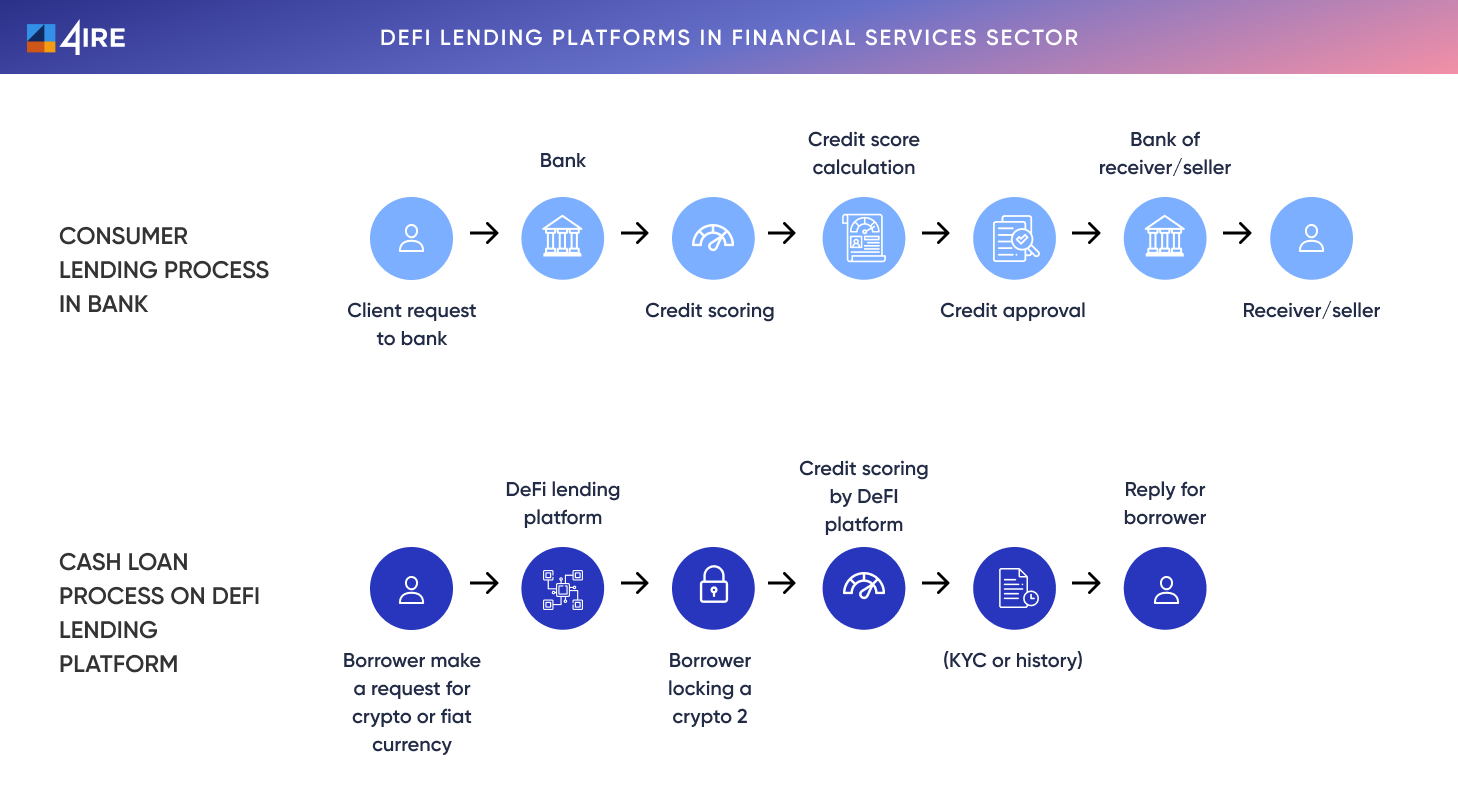 4IRE

DEFI LENDING PLATFORMS IN FINANCIAL SERVICES SECTOR

CONSUMER LENDING PROCESS IN BANK

Client request to bank

Bank

Credit scoring

Credit score calculation

Credit approval

Bank of receiver/seller

Receiver/seller

CASH LOAN PROCESS ON DEFI LENDING PLATFORM

Borrower make a request for crypto or fiat currency

DeFi lending platform

Borrower locking a crypto 2

Credit scoring by DeFI platform

(KYC or history)

Reply for borrower